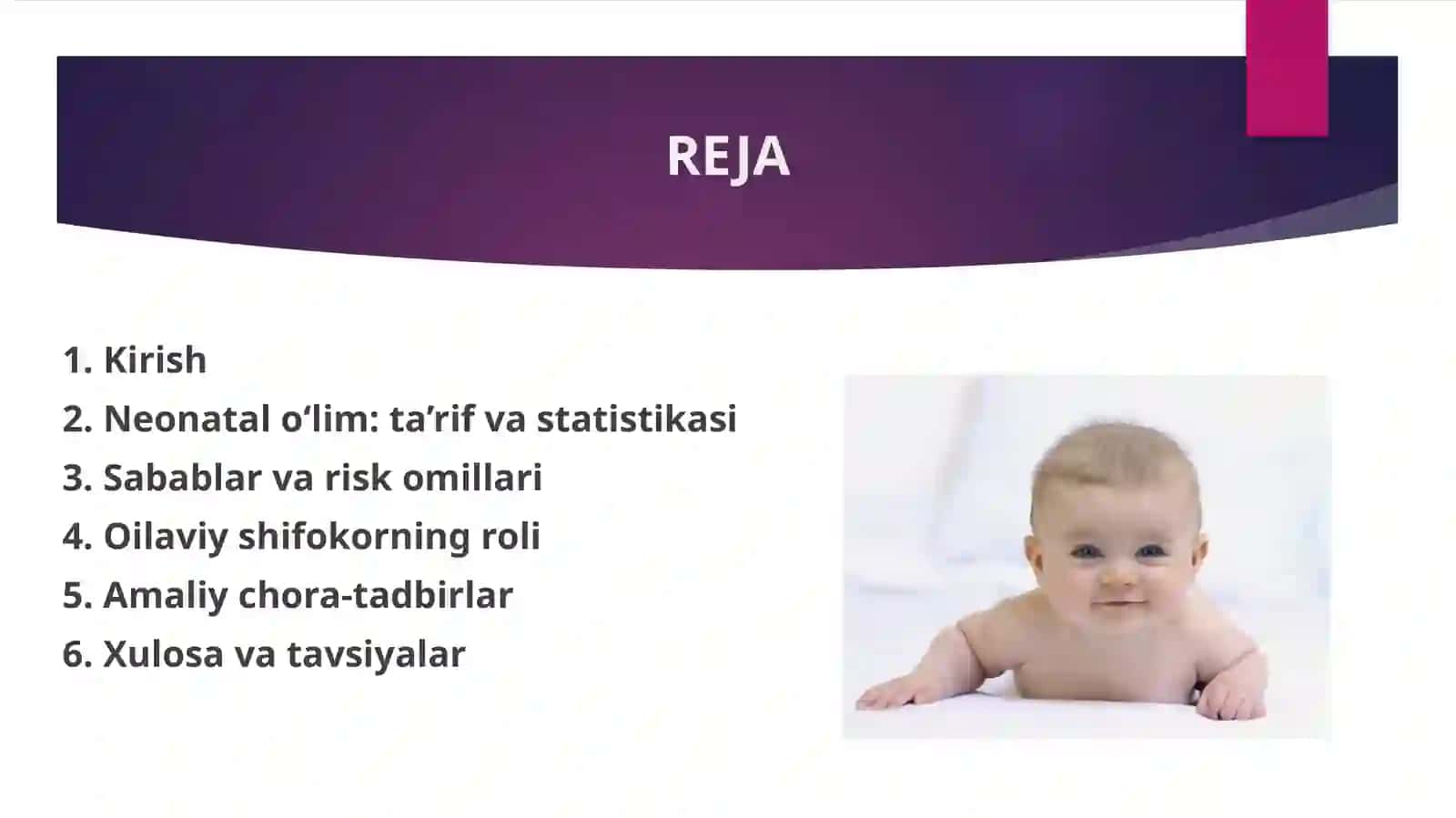 REJA

1. Kirish
2. Neonatal o‘lim: ta’rif va statistikasi
3. Sabablar va risk omillari
4. Oilaviy shifokorning roli
5. Amaliy chora-tadbirlar
6. Xulosa va tavsiyalar